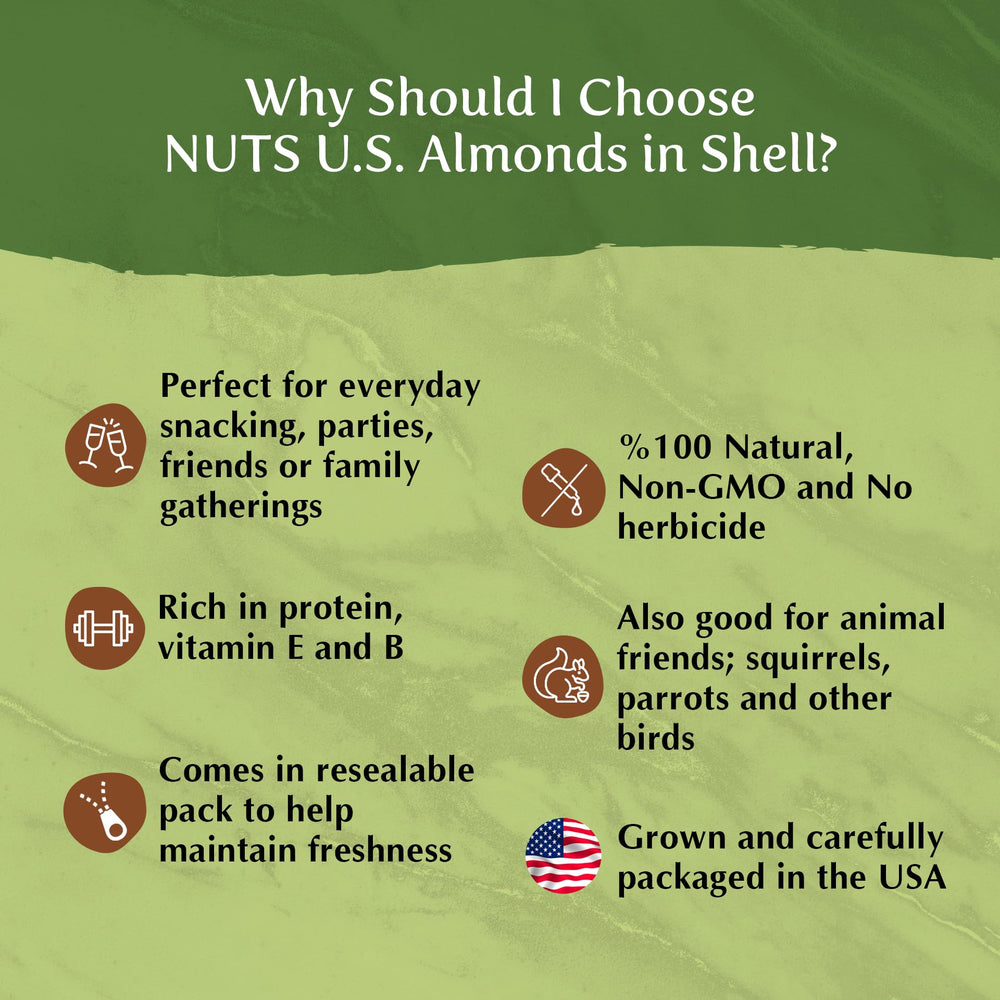 Why Should I Choose NUTS U.S. Almonds in Shell?

Perfect for everyday snacking, parties, friends or family gatherings

Rich in protein, vitamin E and B

Comes in resealable pack to help maintain freshness

%100 Natural, Non-GMO and No herbicide

Also good for animal friends; squirrels, parrots and other birds

Grown and carefully packaged in the USA